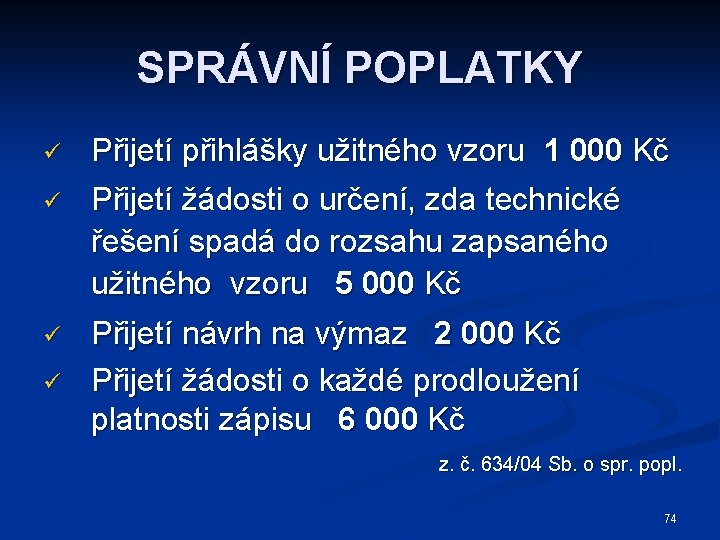 SPRÁVNÍ POPLATKY

✓ Přijetí přihlášky užitného vzoru 1 000 Kč

✓ Přijetí žádosti o určení, zda technické řešení spadá do rozsahu zapsaného užitného vzoru 5 000 Kč

✓ Přijetí návrh na výmaz 2 000 Kč

✓ Přijetí žádosti o každé prodloužení platnosti zápisu 6 000 Kč

z. č. 634/04 Sb. o spr. popl.

74